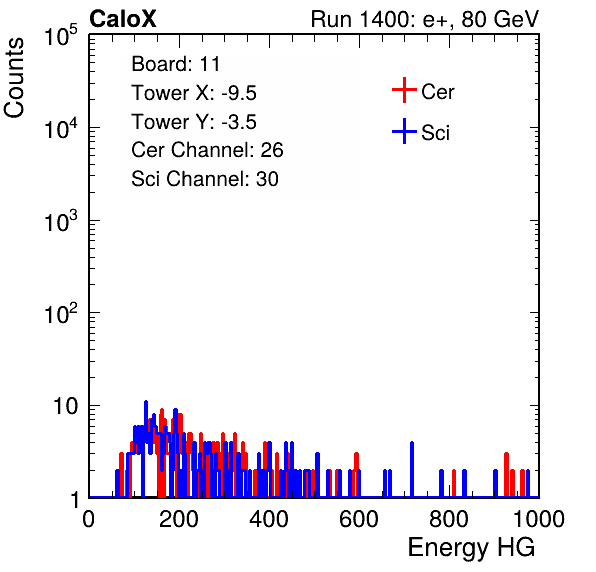 CaloX

Run 1400: e+, 80 GeV

Counts

$10^5$

$10^4$

$10^3$

$10^2$

10

1

Board: 11
Tower X: -9.5
Tower Y: -3.5
Cer Channel: 26
Sci Channel: 30

Cer

Sci

0 200 400 600 800 1000

Energy HG